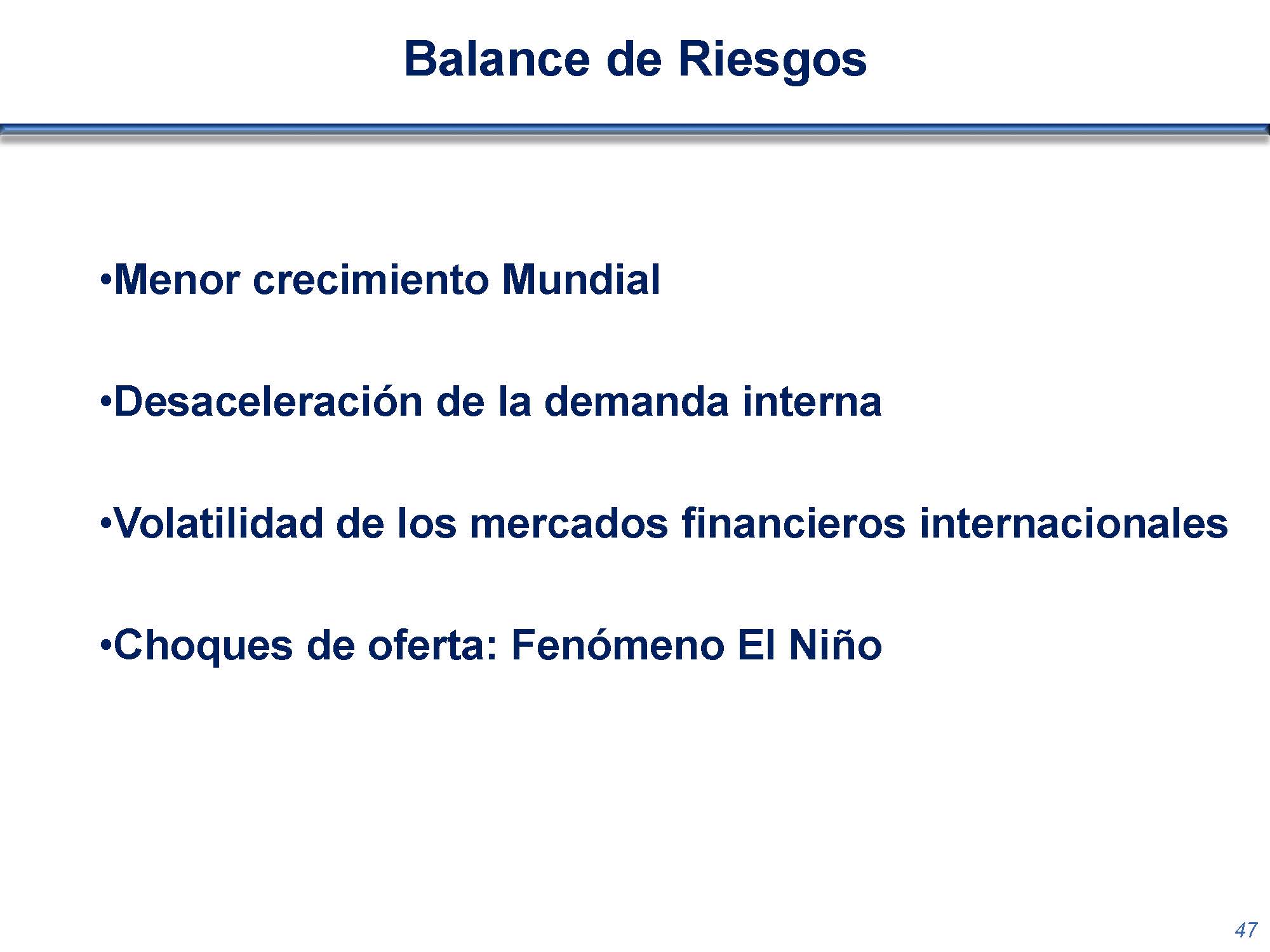 Balance de Riesgos

•Menor crecimiento Mundial

•Desaceleración de la demanda interna

•Volatilidad de los mercados financieros internacionales

•Choques de oferta: Fenómeno El Niño

47